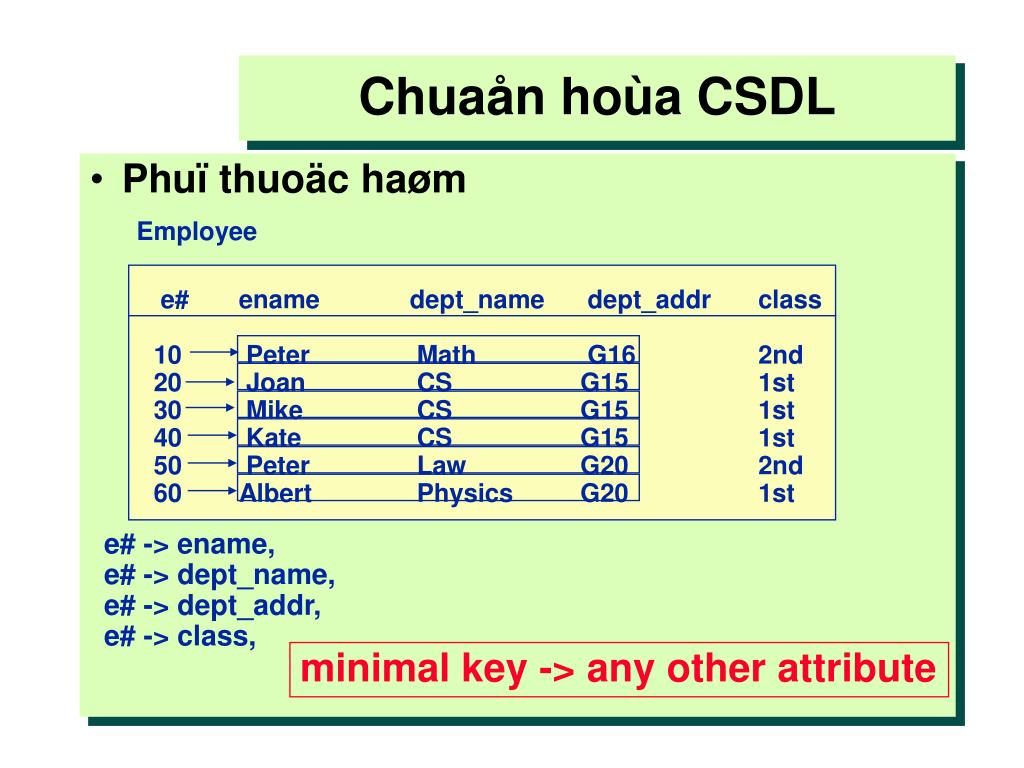 Chuaån hoùa CSDL

• Phuï thuoäc haøm

Employee

| e# | ename | dept_name | dept_addr | class |
|---|---|---|---|---|
| 10 | Peter | Math | G16 | 2nd |
| 20 | Joan | CS | G15 | 1st |
| 30 | Mike | CS | G15 | 1st |
| 40 | Kate | CS | G15 | 1st |
| 50 | Peter | Law | G20 | 2nd |
| 60 | Albert | Physics | G20 | 1st |

e# -> ename,
e# -> dept_name,
e# -> dept_addr,
e# -> class,

minimal key -> any other attribute